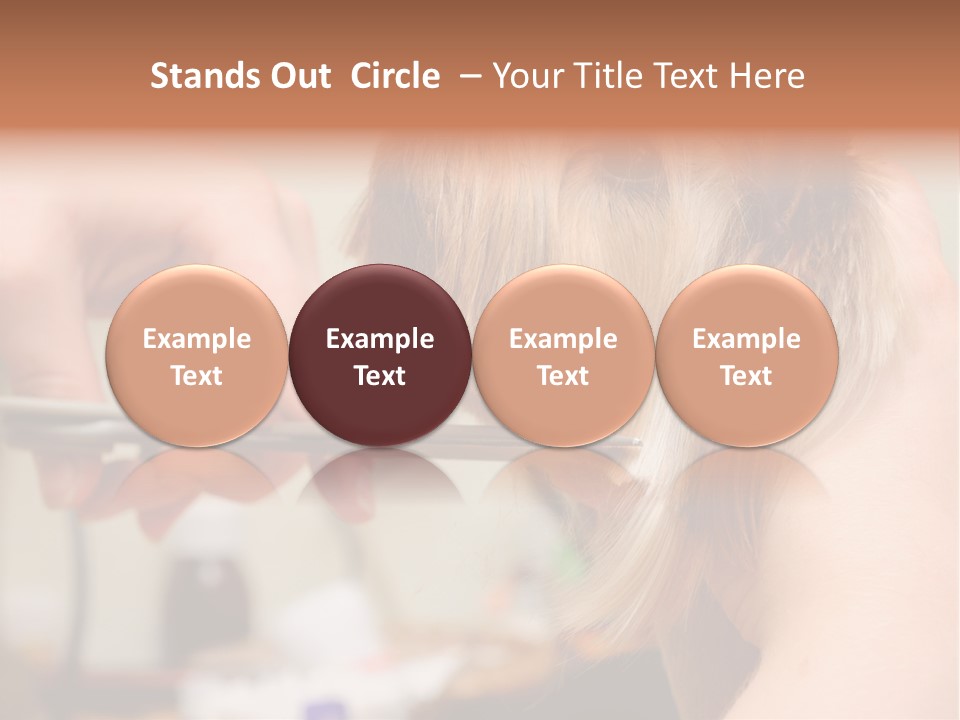 Stands Out Circle – Your Title Text Here

Example Text

Example Text

Example Text

Example Text